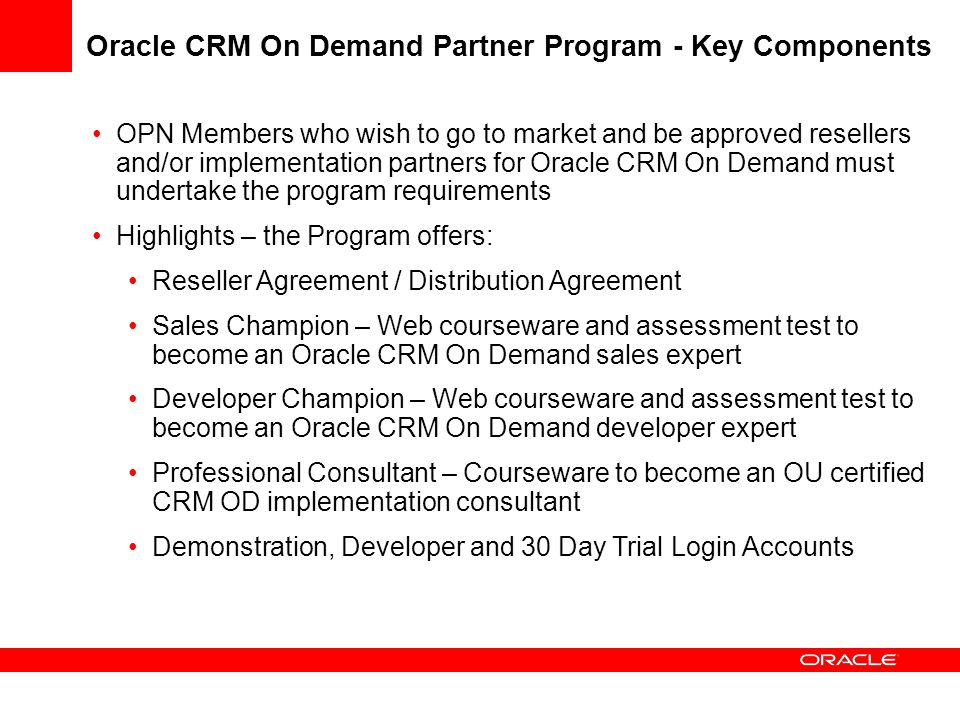 Oracle CRM On Demand Partner Program - Key Components

• OPN Members who wish to go to market and be approved resellers and/or implementation partners for Oracle CRM On Demand must undertake the program requirements

• Highlights – the Program offers:

• Reseller Agreement / Distribution Agreement

• Sales Champion – Web courseware and assessment test to become an Oracle CRM On Demand sales expert

• Developer Champion – Web courseware and assessment test to become an Oracle CRM On Demand developer expert

• Professional Consultant – Courseware to become an OU certified CRM OD implementation consultant

• Demonstration, Developer and 30 Day Trial Login Accounts

ORACLE